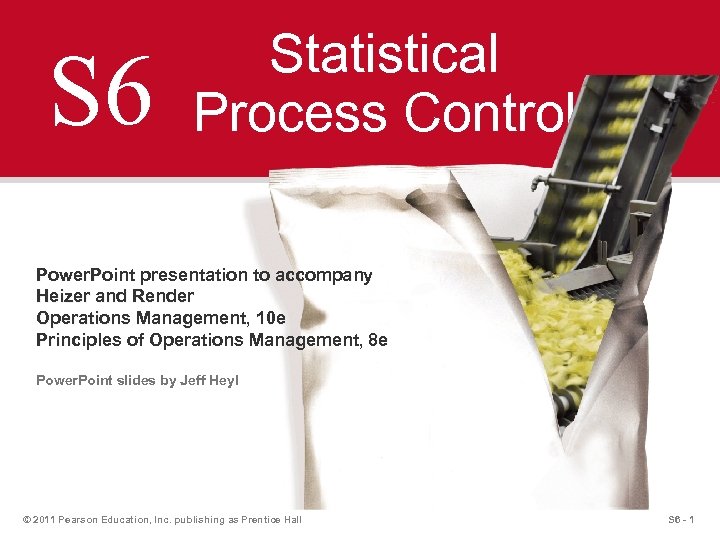 S6 Statistical Process Control

PowerPoint presentation to accompany
Heizer and Render
Operations Management, 10e
Principles of Operations Management, 8e

PowerPoint slides by Jeff Heyl

© 2011 Pearson Education, Inc. publishing as Prentice Hall

S6 - 1